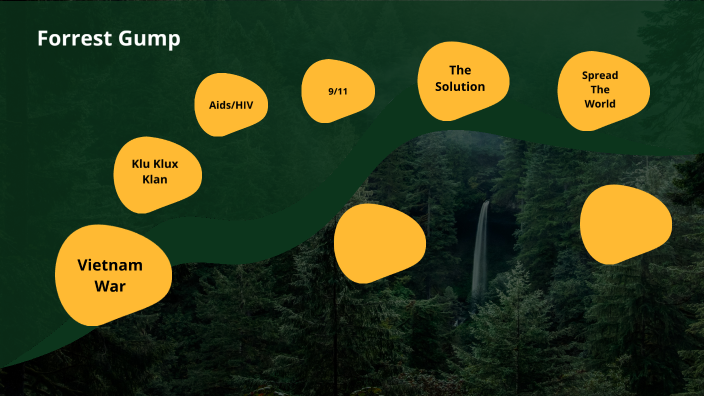 Forrest Gump

Vietnam War

Klu Klux Klan

Aids/HIV

9/11

The Solution

Spread The World